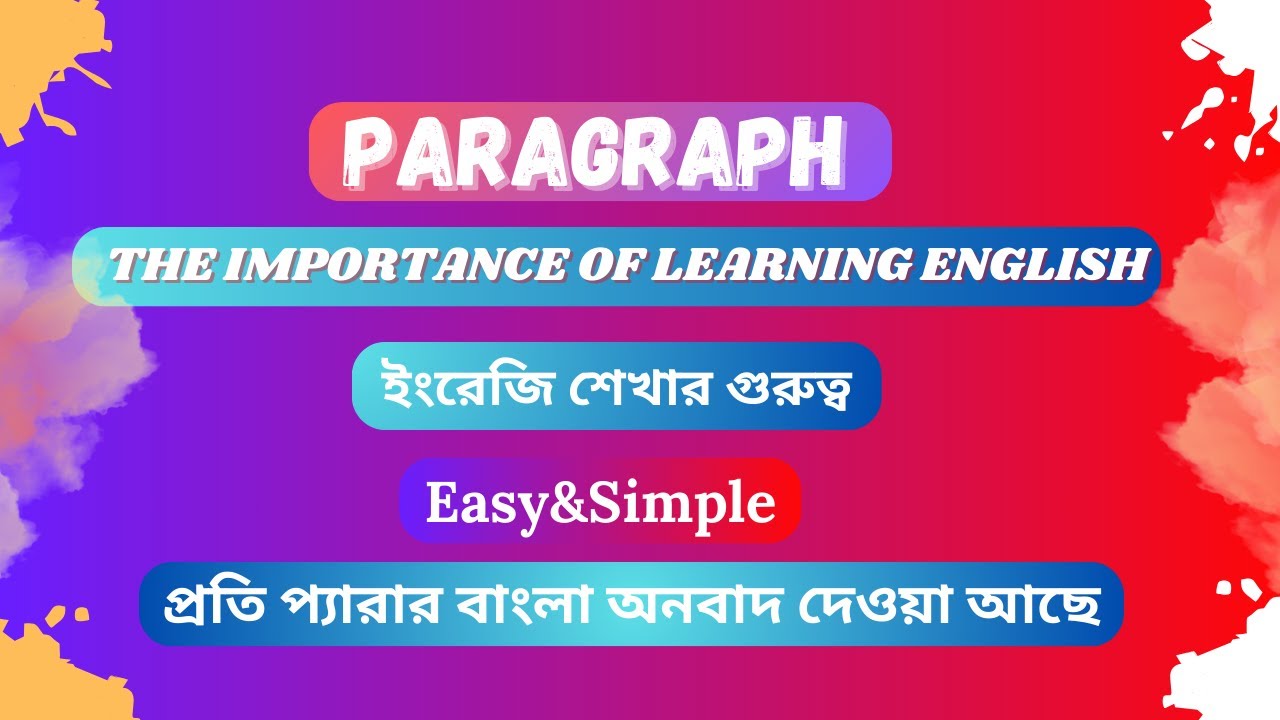 PARAGRAPH

THE IMPORTANCE OF LEARNING ENGLISH

ইংরেজি শেখার গুরুত্ব

Easy&Simple

প্রতি প্যারার বাংলা অনবাদ দেওয়া আছে